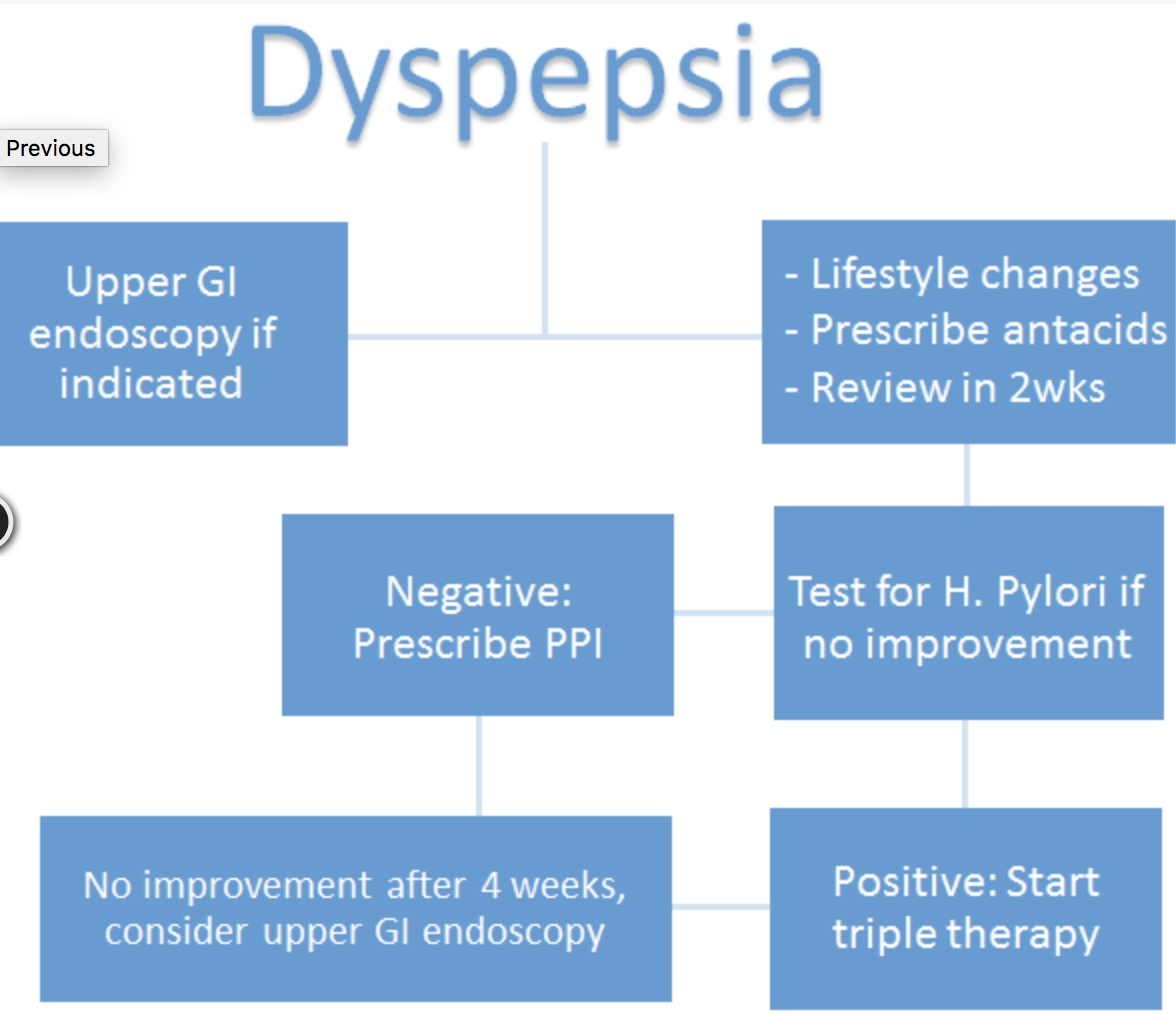 Dyspepsia

Previous

Upper GI endoscopy if indicated

- Lifestyle changes
- Prescribe antacids
- Review in 2wks

Negative: Prescribe PPI

Test for H. Pylori if no improvement

No improvement after 4 weeks, consider upper GI endoscopy

Positive: Start triple therapy